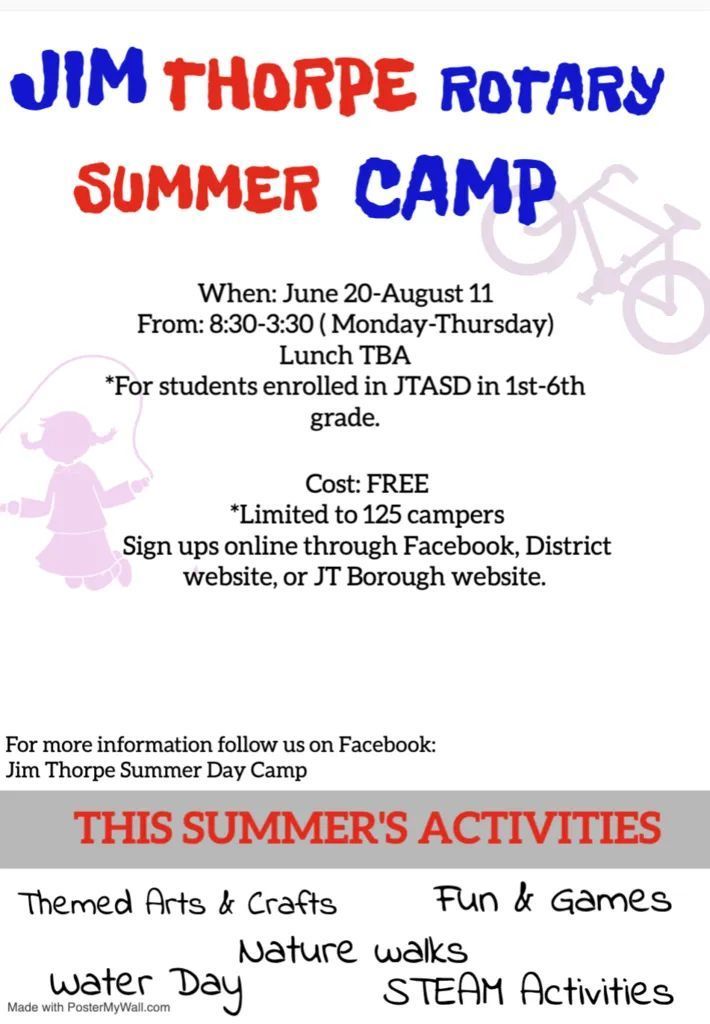 JIM THORPE ROTARY SUMMER CAMP

When: June 20-August 11
From: 8:30-3:30 ( Monday-Thursday)
Lunch TBA
*For students enrolled in JTASD in 1st-6th grade.

Cost: FREE
*Limited to 125 campers
Sign ups online through Facebook, District website, or JT Borough website.

For more information follow us on Facebook:
Jim Thorpe Summer Day Camp

THIS SUMMER'S ACTIVITIES

Themed Arts & Crafts
Fun & Games
Nature walks
Water Day
STEAM Activities

Made with PosterMyWall.com